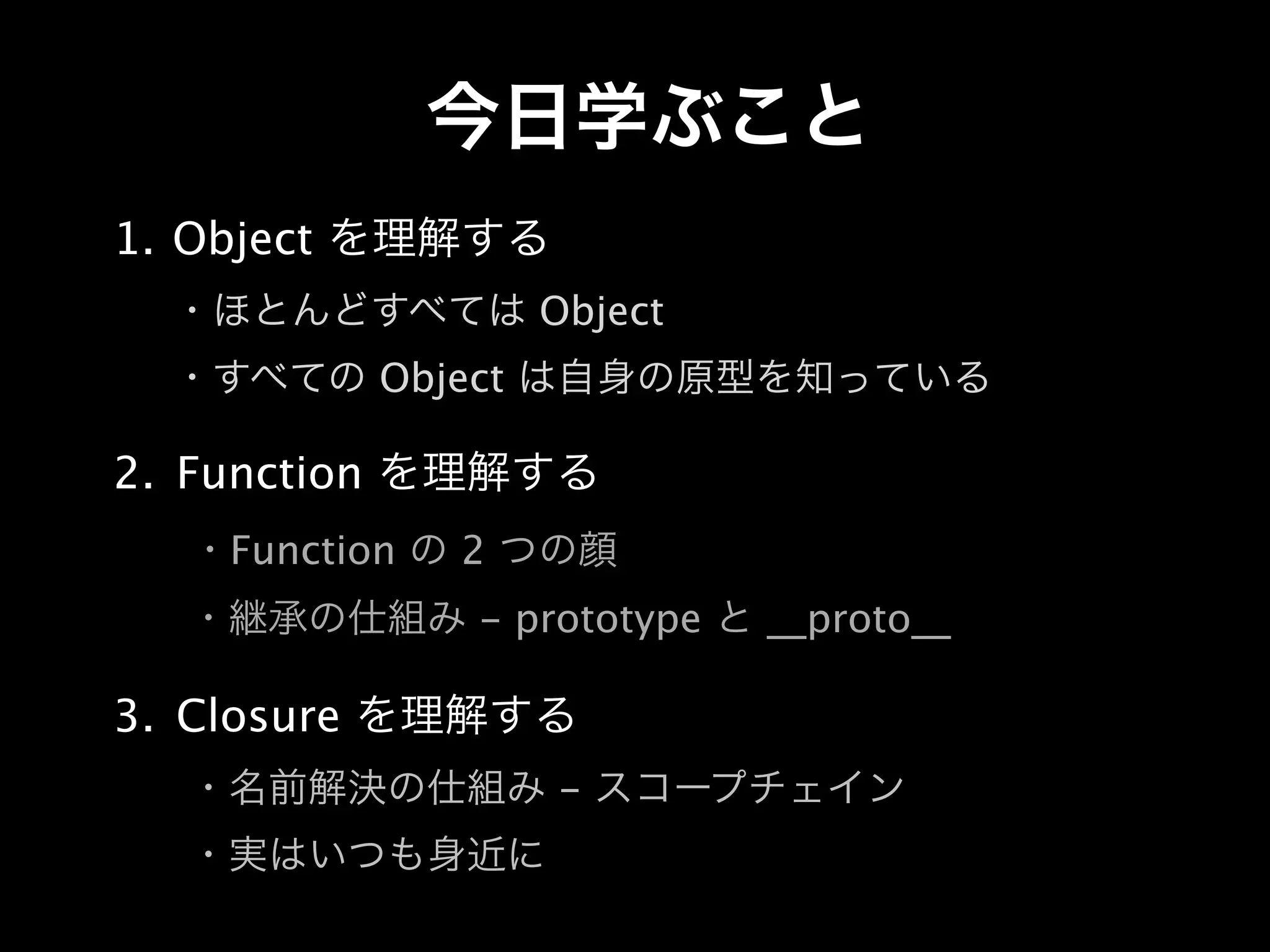 今日学ぶこと

1. Object を理解する

・ほとんどすべては Object

・すべての Object は自身の原型を知っている

2. Function を理解する

・Function の 2 つの顔

・継承の仕組み – prototype と __proto__

3. Closure を理解する

・名前解決の仕組み – スコープチェイン

・実はいつも身近に